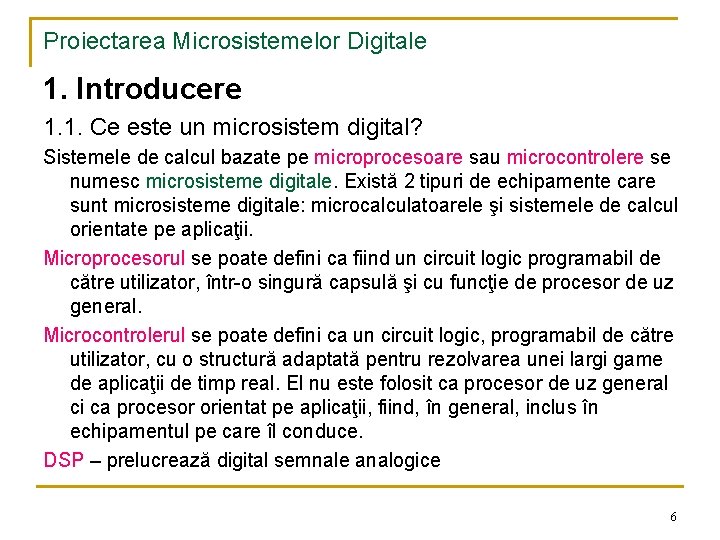 Proiectarea Microsistemelor Digitale

1. Introducere

1.1. Ce este un microsistem digital?

Sistemele de calcul bazate pe microprocesoare sau microcontrolere se numesc microsisteme digitale. Există 2 tipuri de echipamente care sunt microsisteme digitale: microcalculatoarele şi sistemele de calcul orientate pe aplicaţii.

Microprocesorul se poate defini ca fiind un circuit logic programabil de către utilizator, într-o singură capsulă şi cu funcţie de procesor de uz general.

Microcontrolerul se poate defini ca un circuit logic, programabil de către utilizator, cu o structură adaptată pentru rezolvarea unei largi game de aplicaţii de timp real. El nu este folosit ca procesor de uz general ci ca procesor orientat pe aplicaţii, fiind, în general, inclus în echipamentul pe care îl conduce.

DSP – prelucrează digital semnale analogice

6